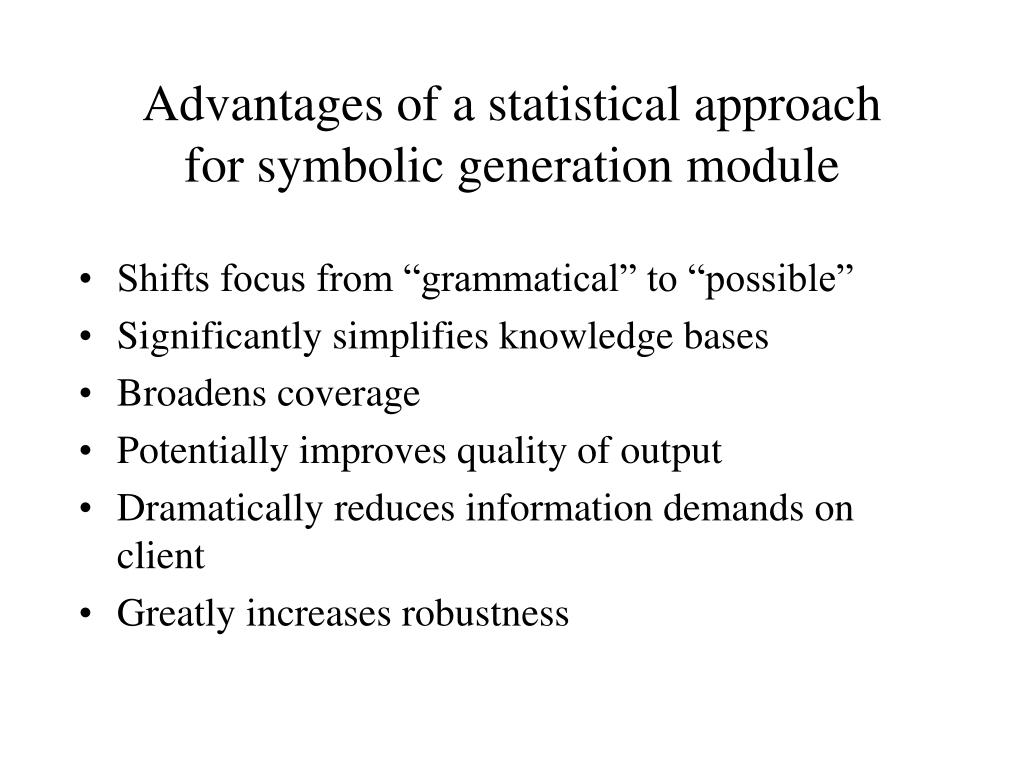 Advantages of a statistical approach for symbolic generation module

• Shifts focus from “grammatical” to “possible”
• Significantly simplifies knowledge bases
• Broadens coverage
• Potentially improves quality of output
• Dramatically reduces information demands on client
• Greatly increases robustness